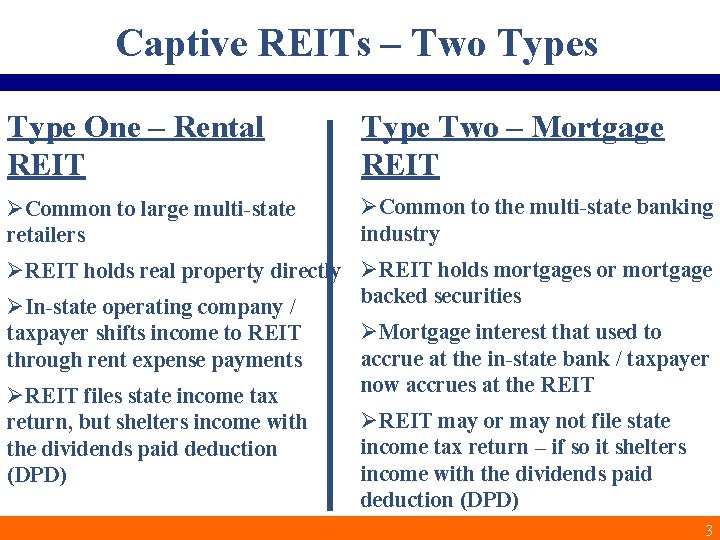 Captive REITs – Two Types

Type One – Rental REIT

➢Common to large multi-state retailers

➢REIT holds real property directly

➢In-state operating company / taxpayer shifts income to REIT through rent expense payments

➢REIT files state income tax return, but shelters income with the dividends paid deduction (DPD)

Type Two – Mortgage REIT

➢Common to the multi-state banking industry

➢REIT holds mortgages or mortgage backed securities

➢Mortgage interest that used to accrue at the in-state bank / taxpayer now accrues at the REIT

➢REIT may or may not file state income tax return – if so it shelters income with the dividends paid deduction (DPD)

3